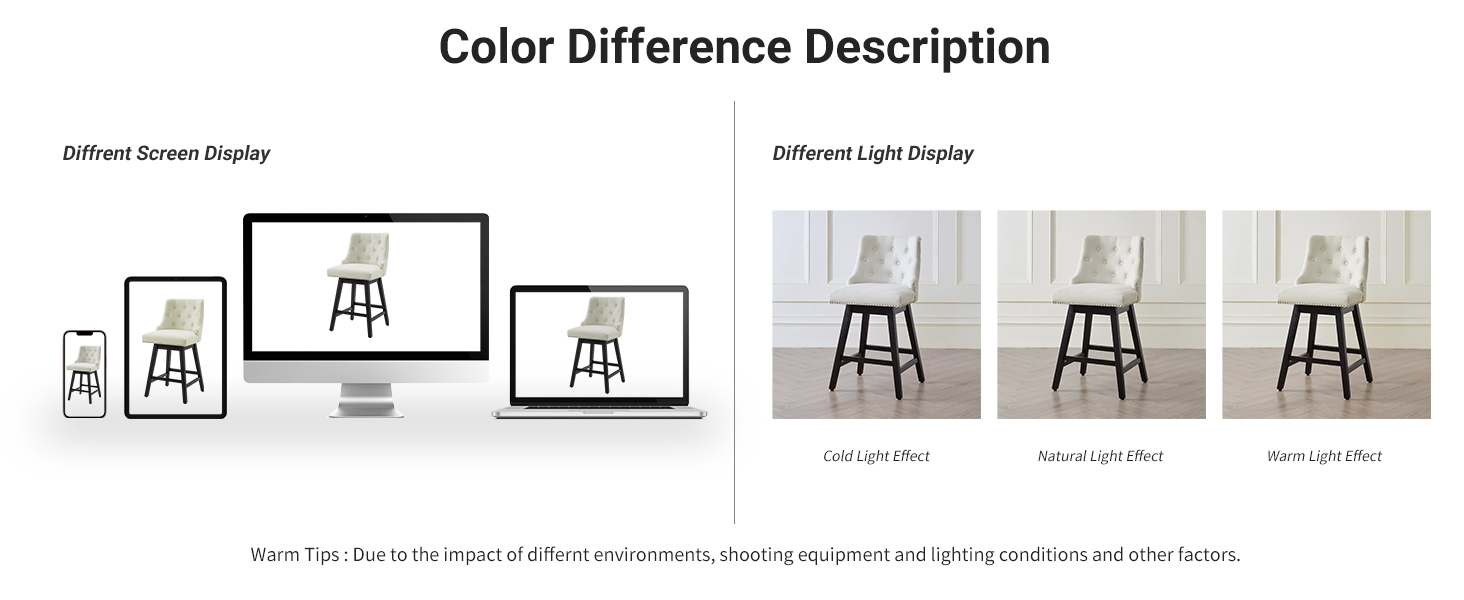 Color Difference Description

Diffrent Screen Display

Different Light Display

Cold Light Effect

Natural Light Effect

Warm Light Effect

Warm Tips : Due to the impact of differnt environments, shooting equipment and lighting conditions and other factors.